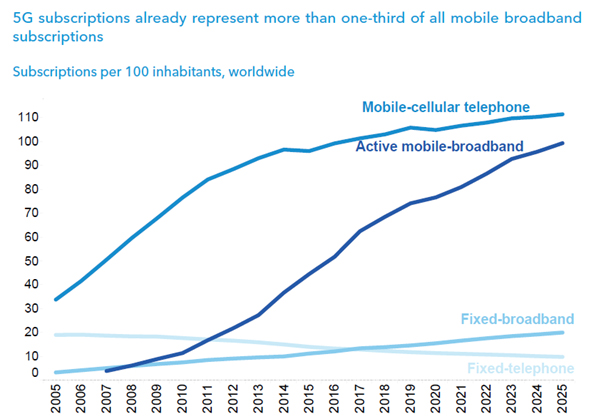 5G subscriptions already represent more than one-third of all mobile broadband subscriptions

Subscriptions per 100 inhabitants, worldwide

Mobile-cellular telephone
Active mobile-broadband
Fixed-broadband
Fixed-telephone

110
100
90
80
70
60
50
40
30
20
10
0

2005 2006 2007 2008 2009 2010 2011 2012 2013 2014 2015 2016 2017 2018 2019 2020 2021 2022 2023 2024 2025